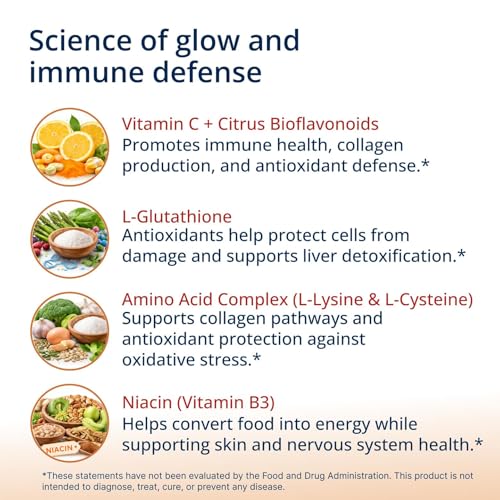 Science of glow and immune defense

Vitamin C + Citrus Bioflavonoids
Promotes immune health, collagen production, and antioxidant defense.*

L-Glutathione
Antioxidants help protect cells from damage and supports liver detoxification.*

Amino Acid Complex (L-Lysine & L-Cysteine)
Supports collagen pathways and antioxidant protection against oxidative stress.*

NIACIN+

Niacin (Vitamin B3)
Helps convert food into energy while supporting skin and nervous system health.*

*These statements have not been evaluated by the Food and Drug Administration. This product is not intended to diagnose, treat, cure, or prevent any disease.